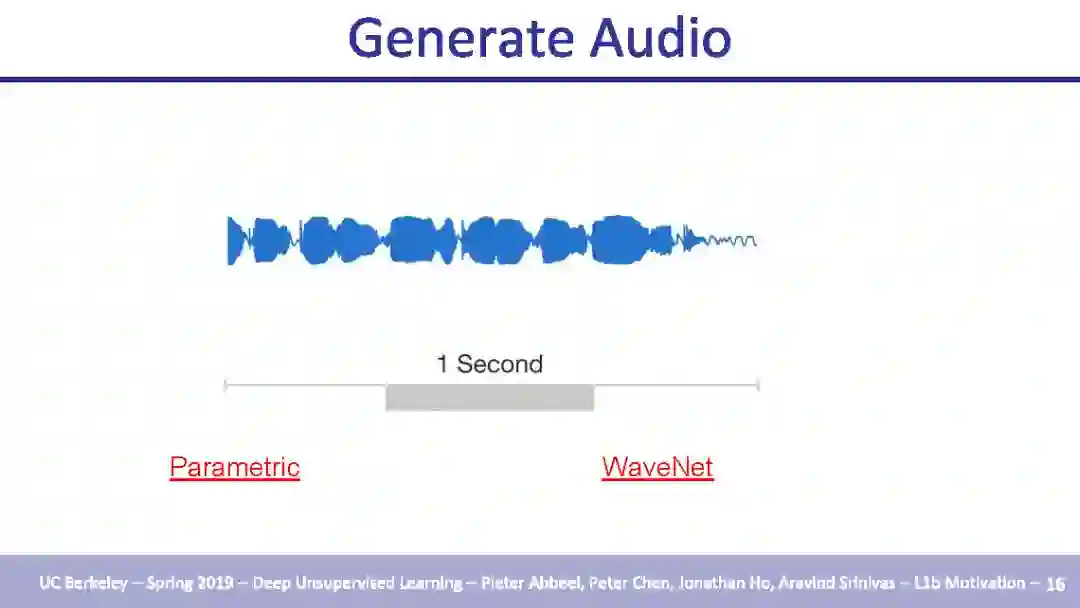 Generate Audio

1 Second

Parametric

WaveNet

UC Berkeley -- Spring 2019 -- Deep Unsupervised Learning -- Pieter Abbeel, Peter Chen, Jonathan Ho, Aravind Srinivas -- L1b Motivation -- 16